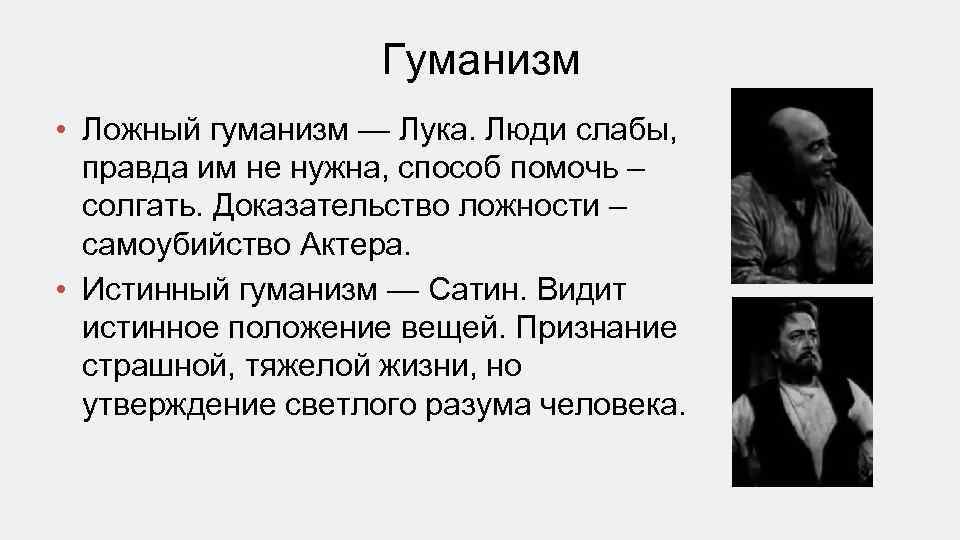 Гуманизм

• Ложный гуманизм — Лука. Люди слабы, правда им не нужна, способ помочь – солгать. Доказательство ложности – самоубийство Актера.

• Истинный гуманизм — Сатин. Видит истинное положение вещей. Признание страшной, тяжелой жизни, но утверждение светлого разума человека.